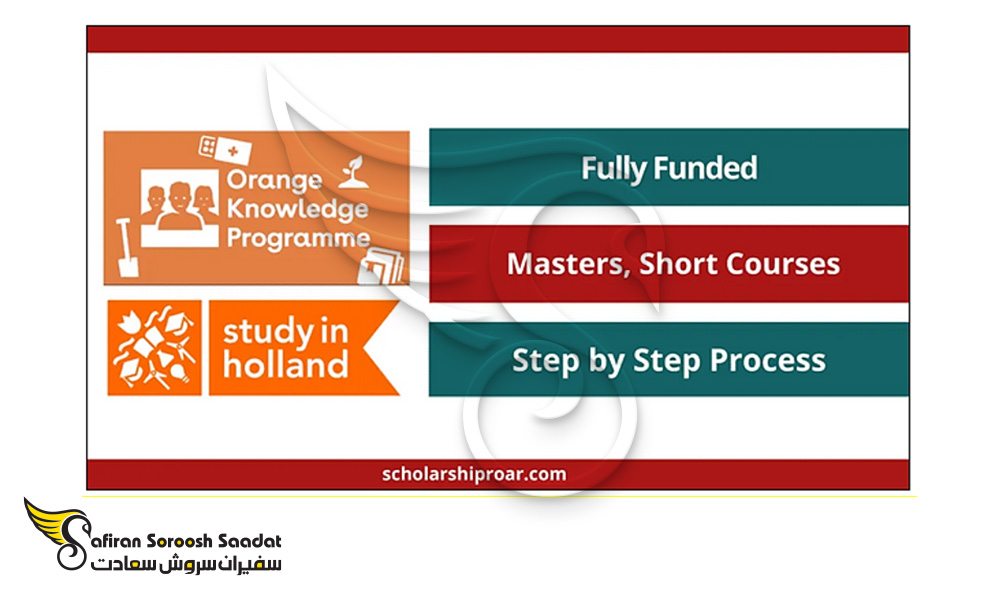 Orange Knowledge Programme

study in holland

Fully Funded

Masters, Short Courses

Step by Step Process

scholarshiproar.com

Safiran Soroosh Saadat
سفیران سروش سعادت